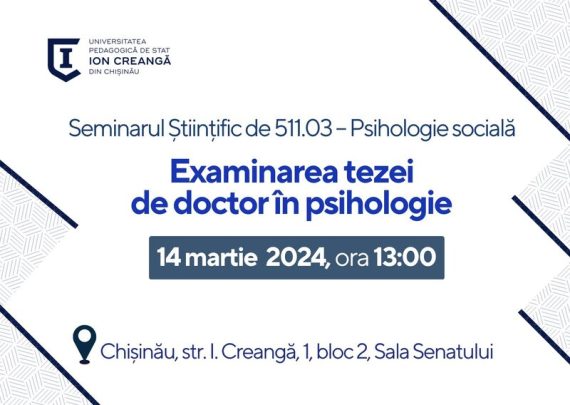 UNIVERSITATEA PEDAGOGICĂ DE STAT ION CREANGĂ DIN CHIȘINĂU

Seminarul Științific de 511.03 – Psihologie socială

Examinarea tezei de doctor în psihologie

14 martie 2024, ora 13:00

Chișinău, str. I. Creangă, 1, bloc 2, Sala Senatului